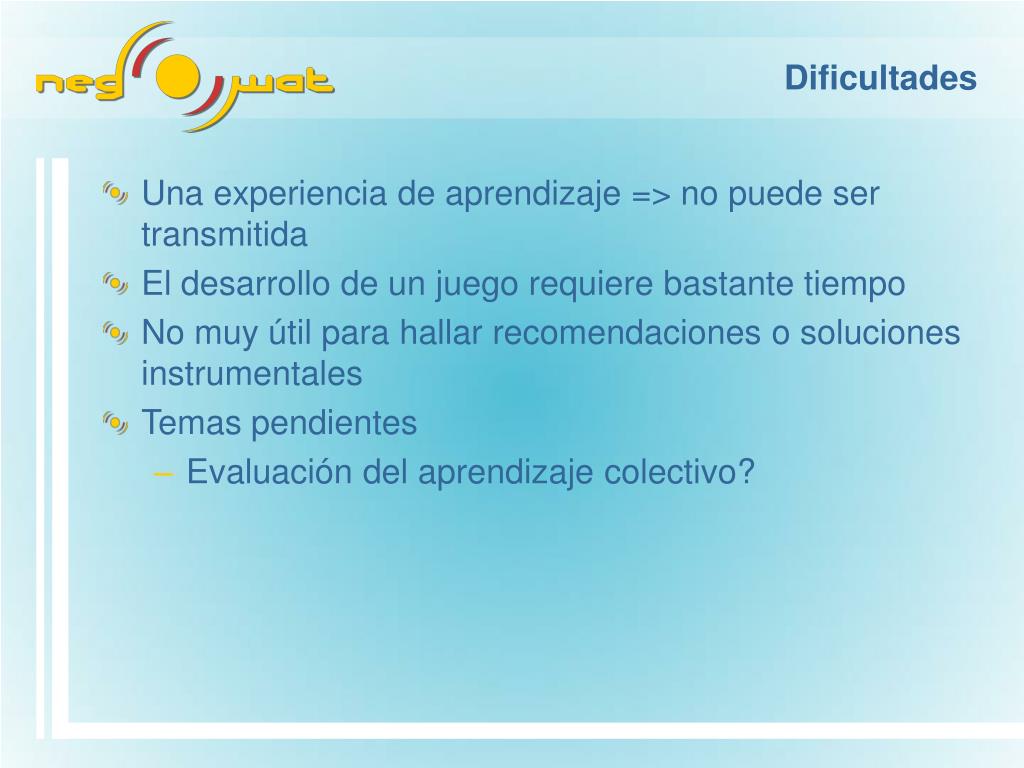 neg wat

Dificultades

Una experiencia de aprendizaje => no puede ser transmitida

El desarrollo de un juego requiere bastante tiempo

No muy útil para hallar recomendaciones o soluciones instrumentales

Temas pendientes

– Evaluación del aprendizaje colectivo?